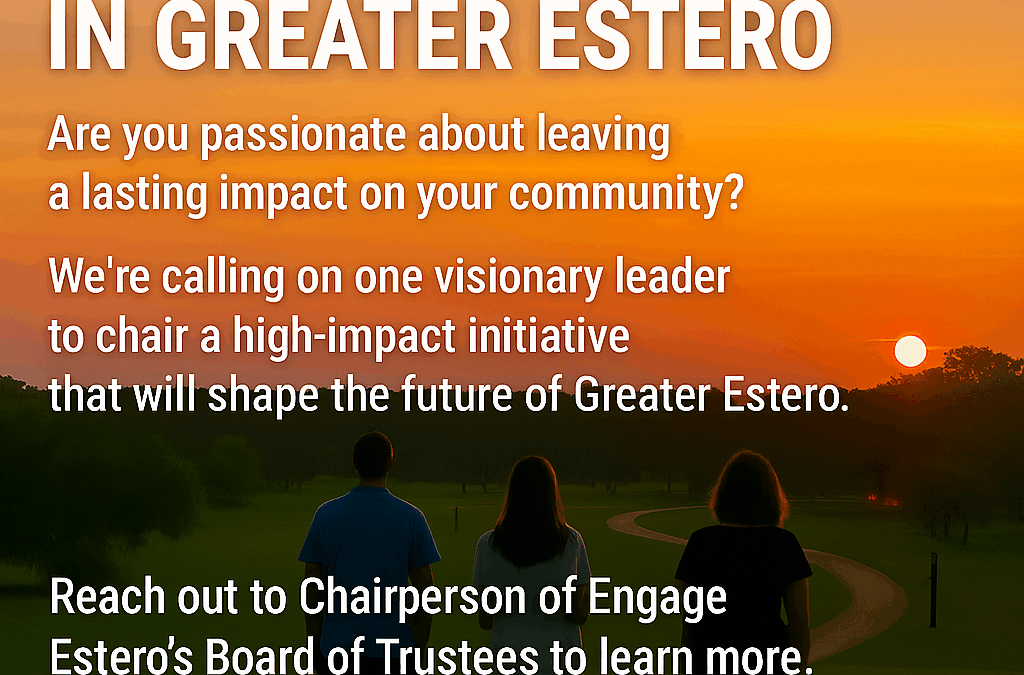 IN GREATER ESTERO

Are you passionate about leaving a lasting impact on your community?

We're calling on one visionary leader to chair a high-impact initiative that will shape the future of Greater Estero.

Reach out to Chairperson of Engage Estero's Board of Trustees to learn more.